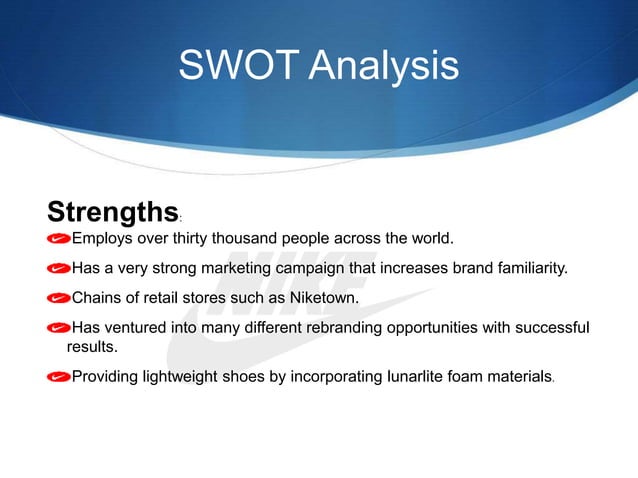 SWOT Analysis

Strengths:

Employs over thirty thousand people across the world.

Has a very strong marketing campaign that increases brand familiarity.

Chains of retail stores such as Niketown.

Has ventured into many different rebranding opportunities with successful results.

Providing lightweight shoes by incorporating lunarlite foam materials.

NIKE